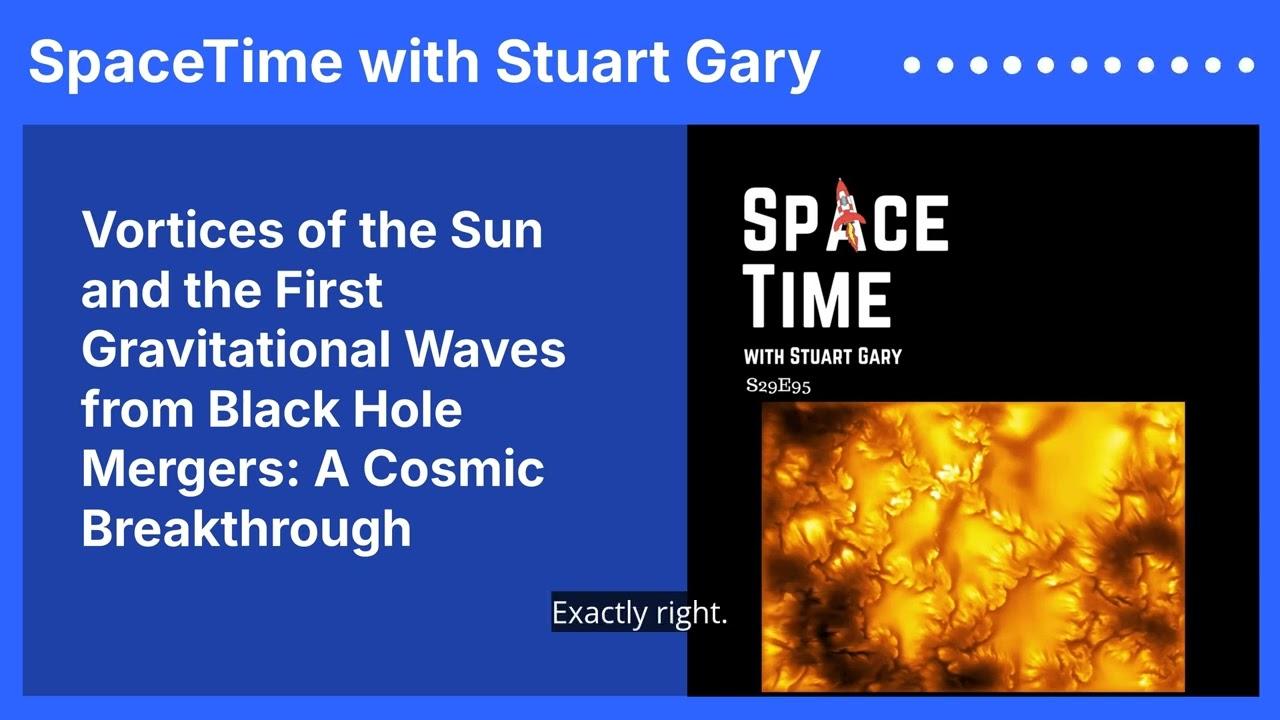 SpaceTime with Stuart Gary

Vortices of the Sun and the First Gravitational Waves from Black Hole Mergers: A Cosmic Breakthrough

SPACE TIME
WITH STUART GARY
S29E95

Exactly right.